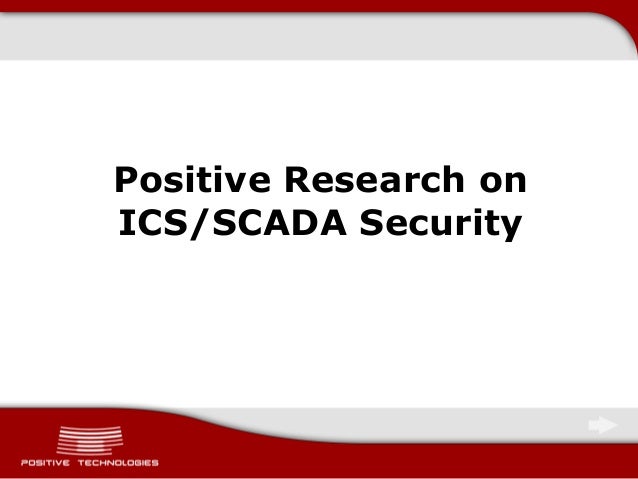 Positive Research on ICS/SCADA Security

POSITIVE TECHNOLOGIES